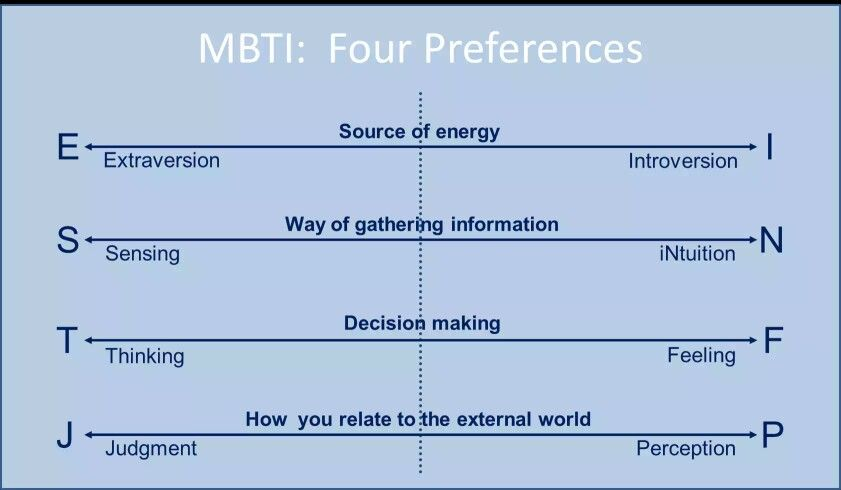 MBTI: Four Preferences

Source of energy
E Extraversion Introversion I

Way of gathering information
S Sensing iNtuition N

Decision making
T Thinking Feeling F

How you relate to the external world
J Judgment Perception P